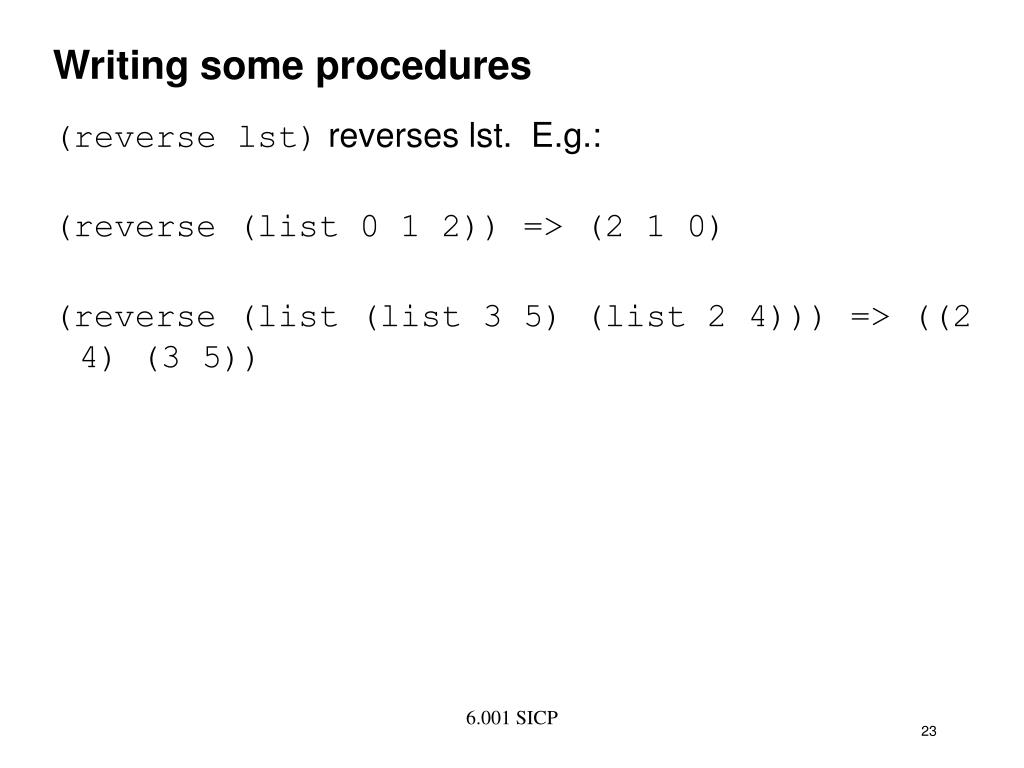 Writing some procedures

(reverse lst) reverses lst. E.g.:

(reverse (list 0 1 2)) => (2 1 0)

(reverse (list (list 3 5) (list 2 4))) => ((2 4) (3 5))

6.001 SICP

23